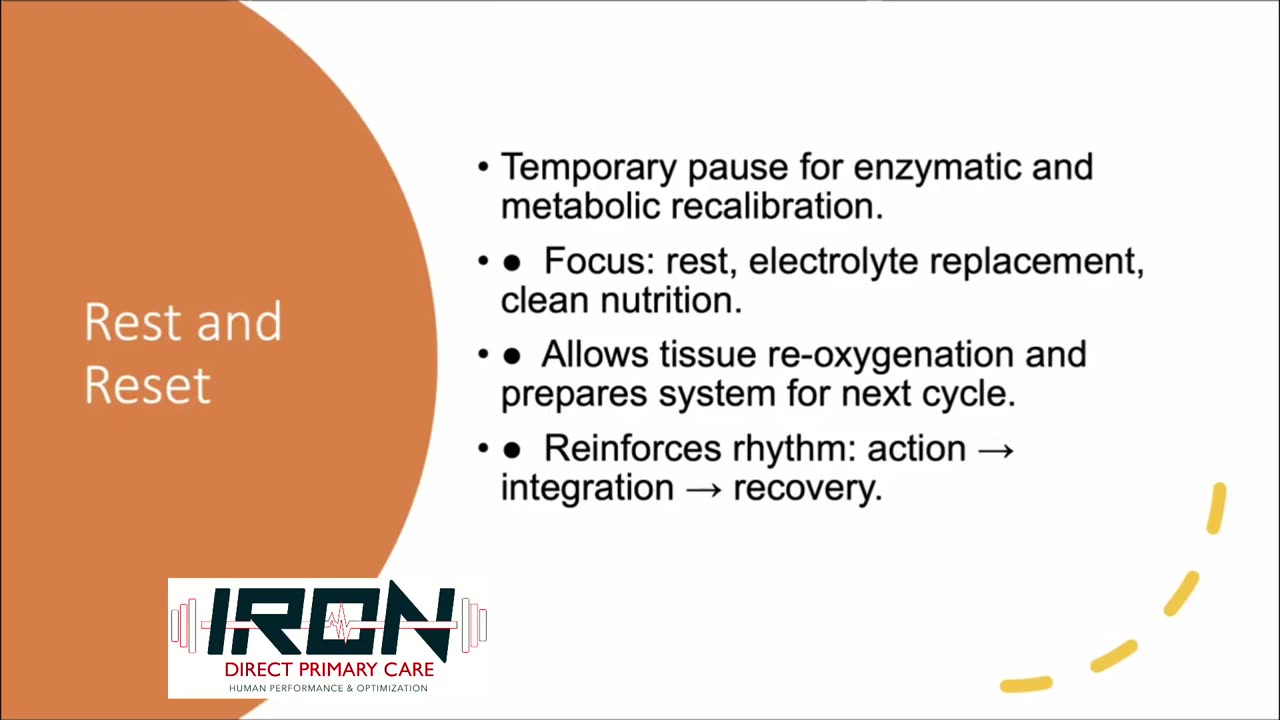 Rest and Reset

• Temporary pause for enzymatic and metabolic recalibration.

• ● Focus: rest, electrolyte replacement, clean nutrition.

• ● Allows tissue re-oxygenation and prepares system for next cycle.

• ● Reinforces rhythm: action → integration → recovery.

IRON
DIRECT PRIMARY CARE
HUMAN PERFORMANCE & OPTIMIZATION